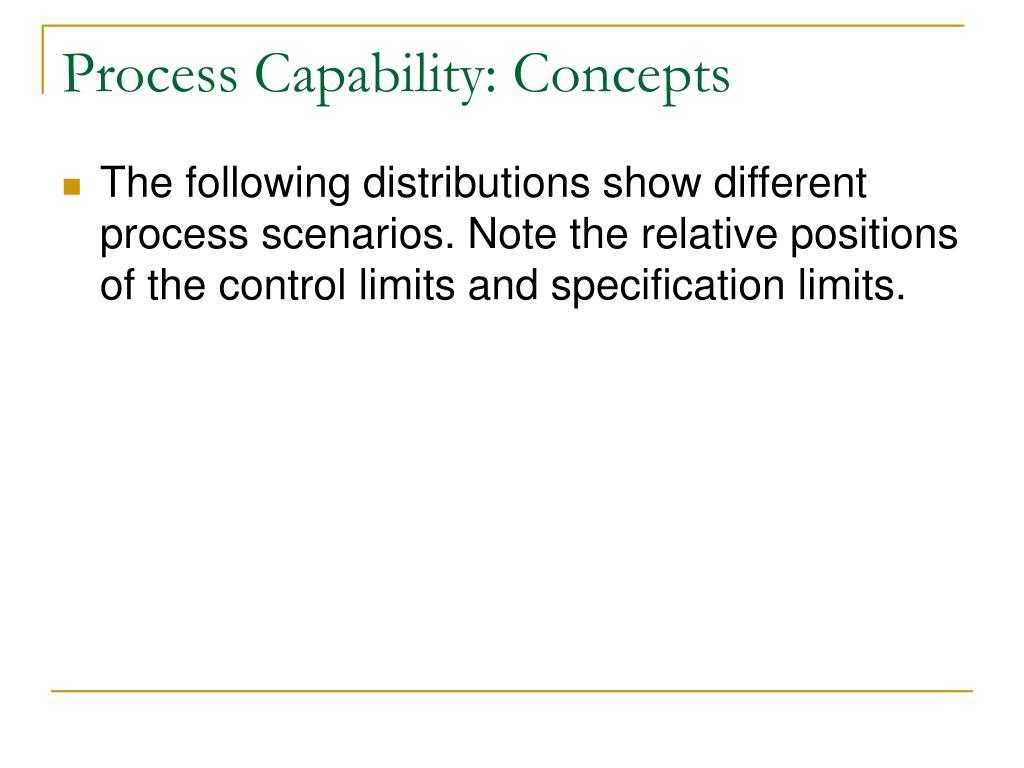 Process Capability: Concepts

The following distributions show different process scenarios. Note the relative positions of the control limits and specification limits.